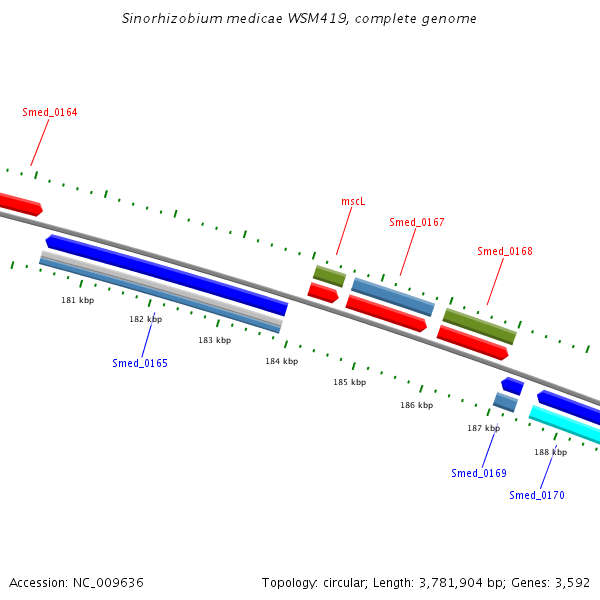 Sinorhizobium medicae WSM419, complete genome

Smed_0164

mscL

Smed_0167

Smed_0168

181 kbp

182 kbp

183 kbp

184 kbp

185 kbp

186 kbp

187 kbp

188 kbp

Smed_0165

Smed_0169

Smed_0170

Accession: NC_009636

Topology: circular; Length: 3,781,904 bp; Genes: 3,592